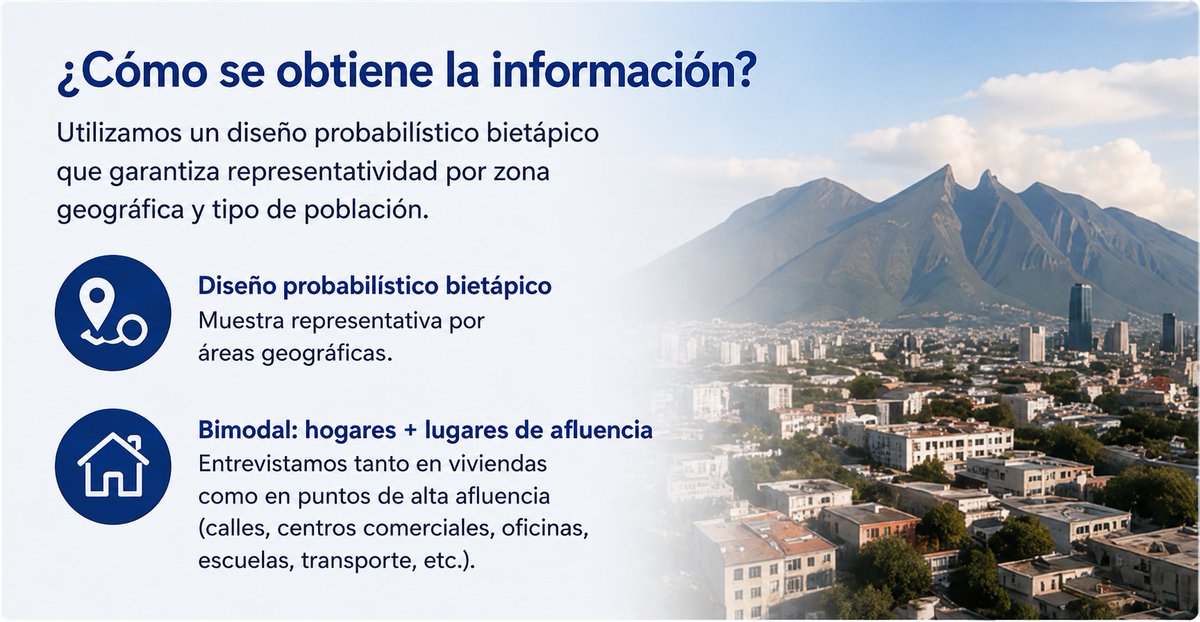 ¿Cómo se obtiene la información?

Utilizamos un diseño probabilístico bietápico que garantiza representatividad por zona geográfica y tipo de población.

Diseño probabilístico bietápico
Muestra representativa por áreas geográficas.

Bimodal: hogares + lugares de afluencia
Entrevistamos tanto en viviendas como en puntos de alta afluencia (calles, centros comerciales, oficinas, escuelas, transporte, etc.).